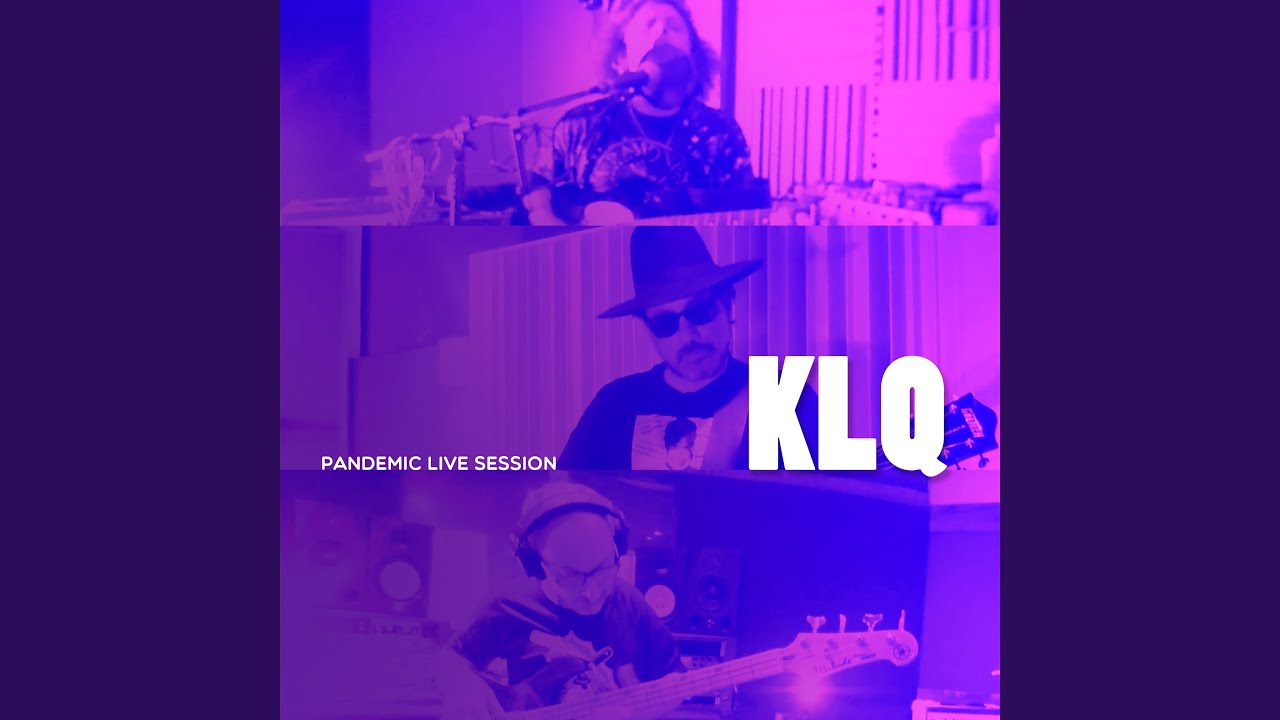 PANDEMIC LIVE SESSION
KLQ